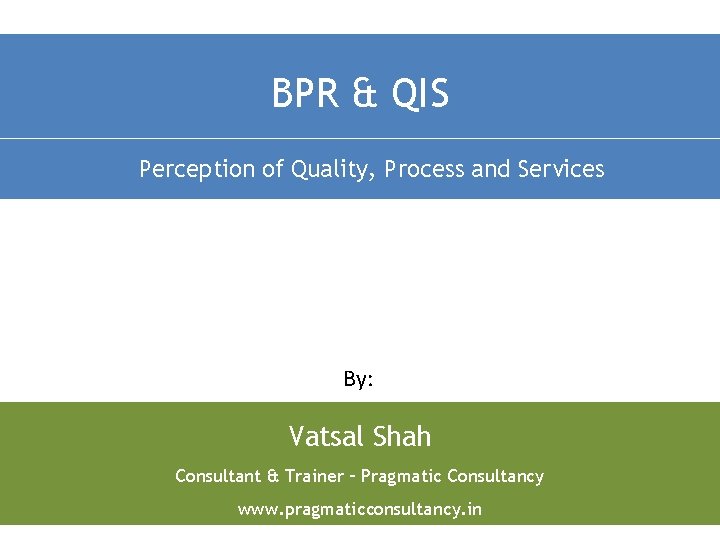 BPR & QIS

Perception of Quality, Process and Services

By:

Vatsal Shah

Consultant & Trainer – Pragmatic Consultancy

www.pragmaticconsultancy.in